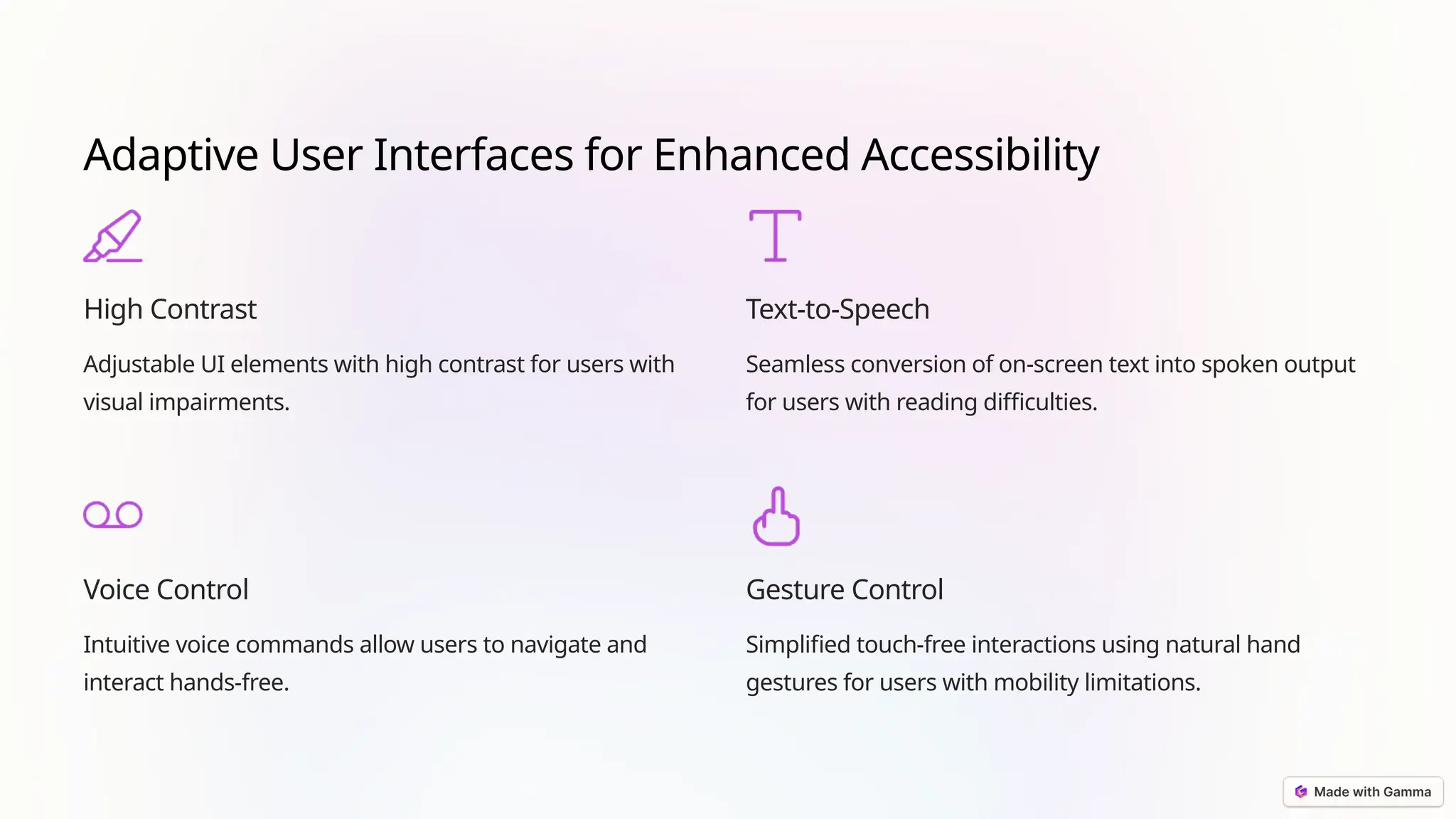 Adaptive User Interfaces for Enhanced Accessibility

High Contrast

Adjustable UI elements with high contrast for users with visual impairments.

Text-to-Speech

Seamless conversion of on-screen text into spoken output for users with reading difficulties.

Voice Control

Intuitive voice commands allow users to navigate and interact hands-free.

Gesture Control

Simplified touch-free interactions using natural hand gestures for users with mobility limitations.

Made with Gamma